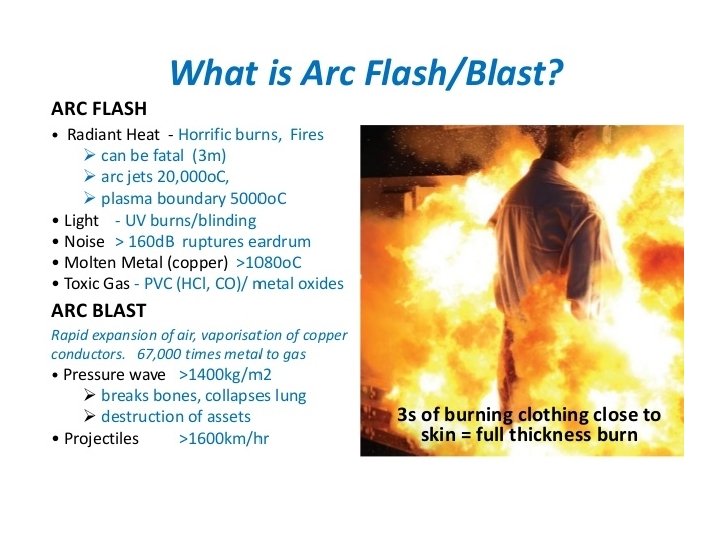 What is Arc Flash/Blast?

ARC FLASH

• Radiant Heat - Horrific burns, Fires
 ➢ can be fatal (3m)
 ➢ arc jets 20,000oC,
 ➢ plasma boundary 5000oC
• Light - UV burns/blinding
• Noise > 160dB ruptures eardrum
• Molten Metal (copper) >1080oC
• Toxic Gas - PVC (HCl, CO)/ metal oxides

ARC BLAST

Rapid expansion of air, vaporisation of copper conductors. 67,000 times metal to gas

• Pressure wave >1400kg/m2
 ➢ breaks bones, collapses lung
 ➢ destruction of assets
• Projectiles >1600km/hr

3s of burning clothing close to skin = full thickness burn